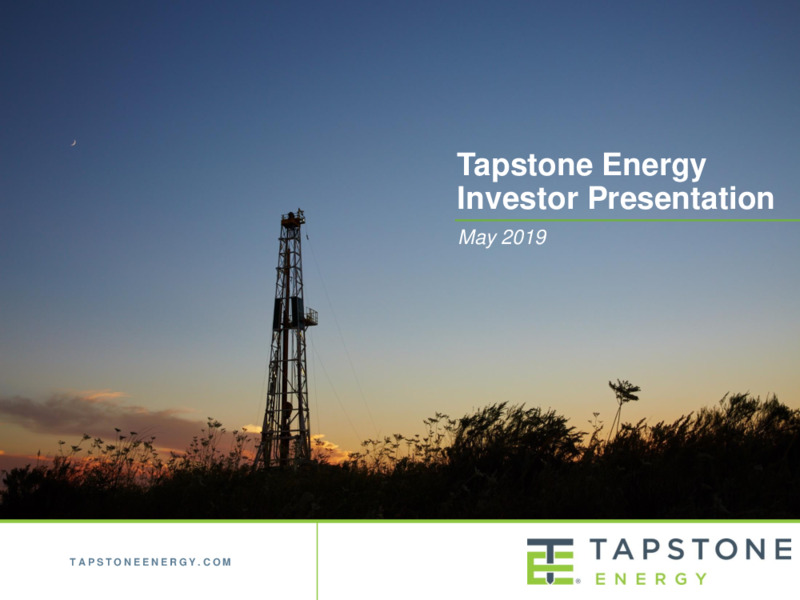 Tapstone Energy Investor Presentation

May 2019

TAPSTONEENERGY.COM

TAPSTONE ENERGY